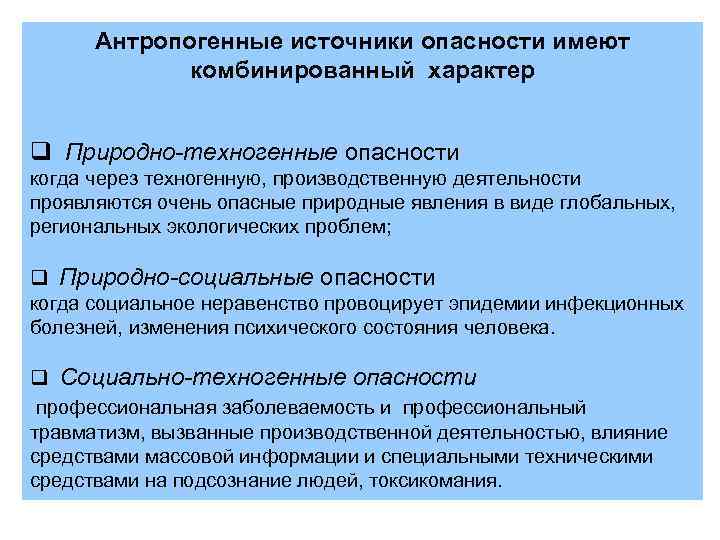 Антропогенные источники опасности имеют комбинированный характер

❑ Природно-техногенные опасности
когда через техногенную, производственную деятельности проявляются очень опасные природные явления в виде глобальных, региональных экологических проблем;

❑ Природно-социальные опасности
когда социальное неравенство провоцирует эпидемии инфекционных болезней, изменения психического состояния человека.

❑ Социально-техногенные опасности
профессиональная заболеваемость и профессиональный травматизм, вызванные производственной деятельностью, влияние средствами массовой информации и специальными техническими средствами на подсознание людей, токсикомания.